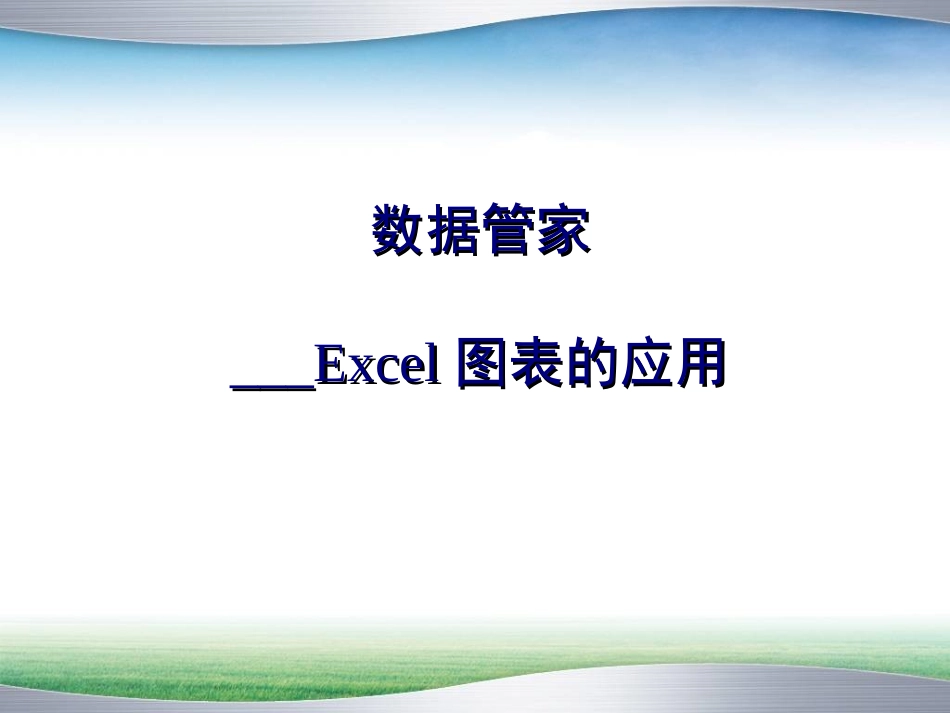 数据管家

___Excel 图表的应用